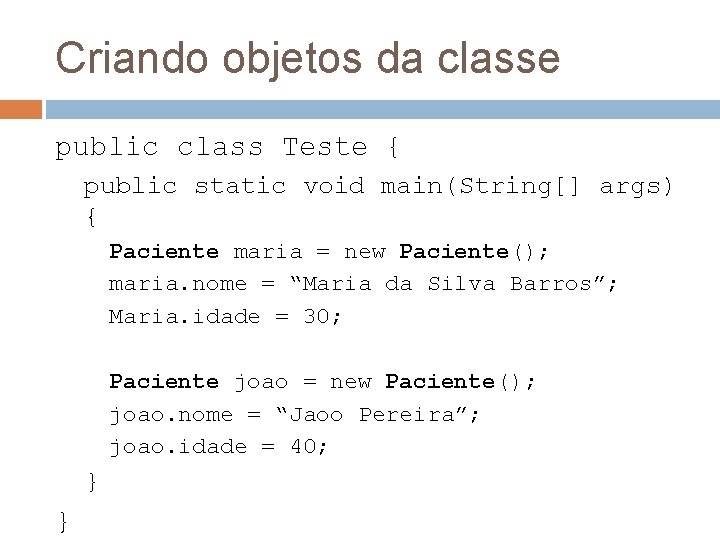 Criando objetos da classe

public class Teste {
public static void main(String[] args)
{
Paciente maria = new Paciente();
maria.nome = “Maria da Silva Barros”;
Maria.idade = 30;

Paciente joao = new Paciente();
joao.nome = “Jaoo Pereira”;
joao.idade = 40;
}
}